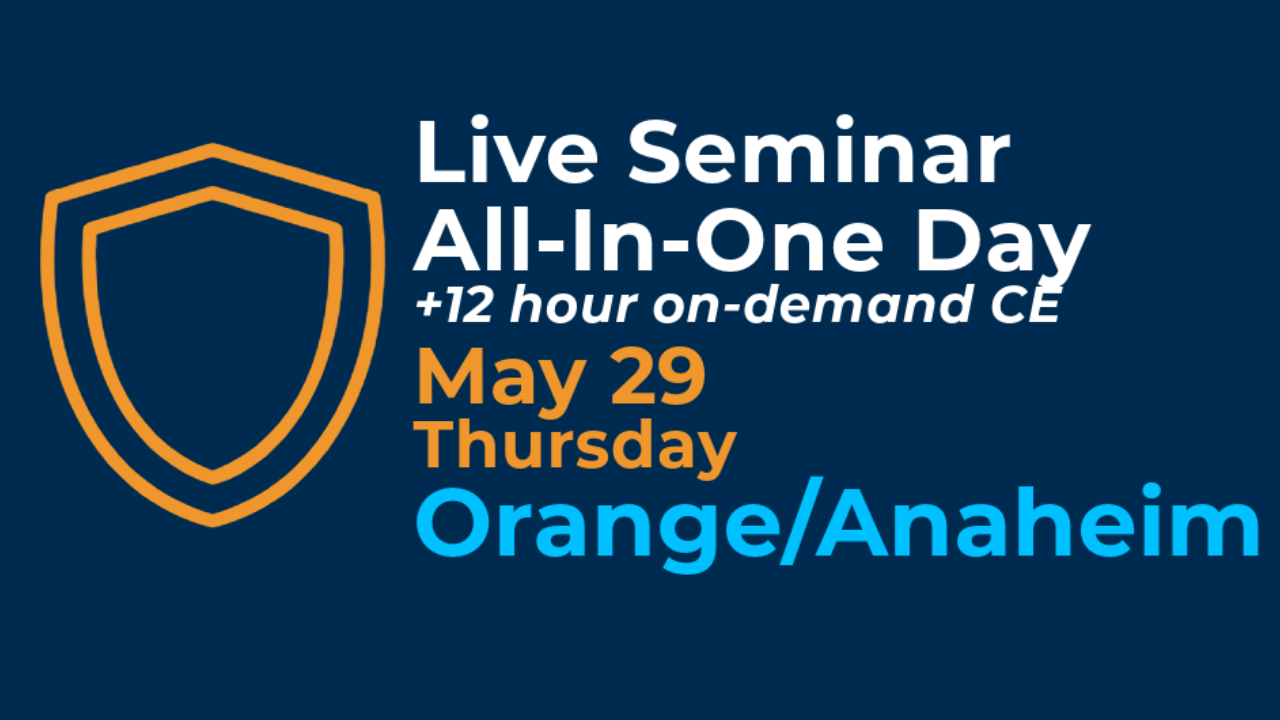 Live Seminar
All-In-One Day
+12 hour on-demand CE
May 29
Thursday
Orange/Anaheim